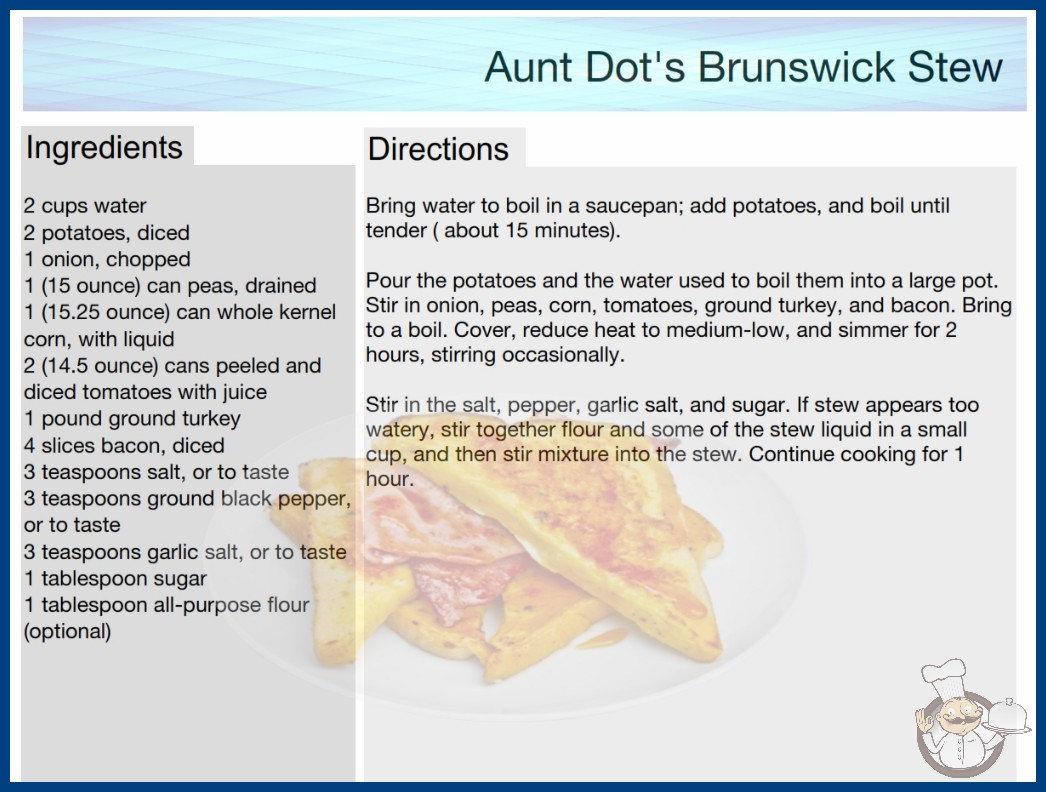 Aunt Dot's Brunswick Stew

Ingredients

2 cups water
2 potatoes, diced
1 onion, chopped
1 (15 ounce) can peas, drained
1 (15.25 ounce) can whole kernel corn, with liquid
2 (14.5 ounce) cans peeled and diced tomatoes with juice
1 pound ground turkey
4 slices bacon, diced
3 teaspoons salt, or to taste
3 teaspoons ground black pepper, or to taste
3 teaspoons garlic salt, or to taste
1 tablespoon sugar
1 tablespoon all-purpose flour (optional)

Directions

Bring water to boil in a saucepan; add potatoes, and boil until tender ( about 15 minutes).

Pour the potatoes and the water used to boil them into a large pot. Stir in onion, peas, corn, tomatoes, ground turkey, and bacon. Bring to a boil. Cover, reduce heat to medium-low, and simmer for 2 hours, stirring occasionally.

Stir in the salt, pepper, garlic salt, and sugar. If stew appears too watery, stir together flour and some of the stew liquid in a small cup, and then stir mixture into the stew. Continue cooking for 1 hour.